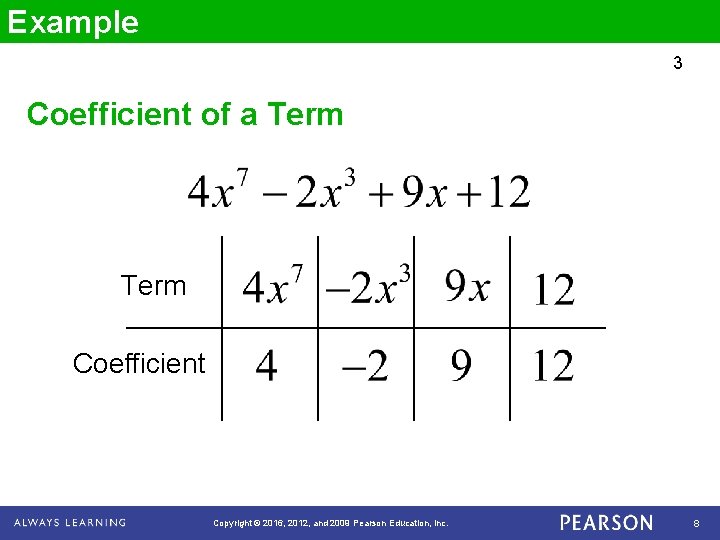 Example

3

Coefficient of a Term

$4x^7 - 2x^3 + 9x + 12$

| Term | $4x^7$ | $-2x^3$ | $9x$ | $12$ |
|---|---|---|---|---|
| Coefficient | $4$ | $-2$ | $9$ | $12$ |

ALWAYS LEARNING

Copyright © 2016, 2012, and 2009 Pearson Education, Inc.

PEARSON

8